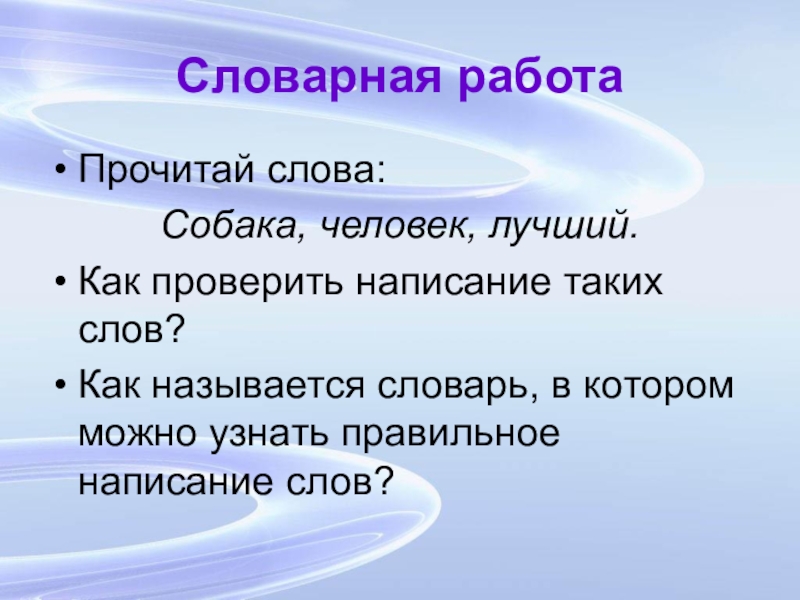 Словарная работа

• Прочитай слова:

Собака, человек, лучший.

• Как проверить написание таких слов?

• Как называется словарь, в котором можно узнать правильное написание слов?